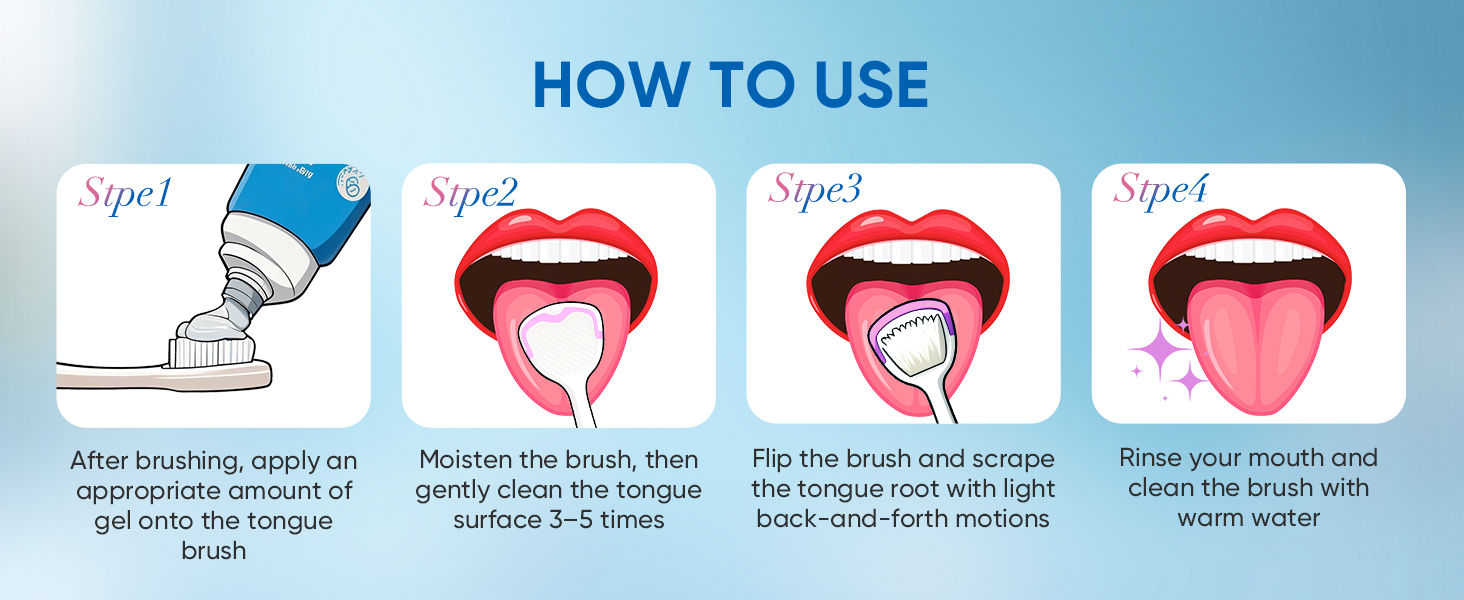 HOW TO USE

Stpe1

After brushing, apply an appropriate amount of gel onto the tongue brush

Stpe2

Moisten the brush, then gently clean the tongue surface 3–5 times

Stpe3

Flip the brush and scrape the tongue root with light back-and-forth motions

Stpe4

Rinse your mouth and clean the brush with warm water